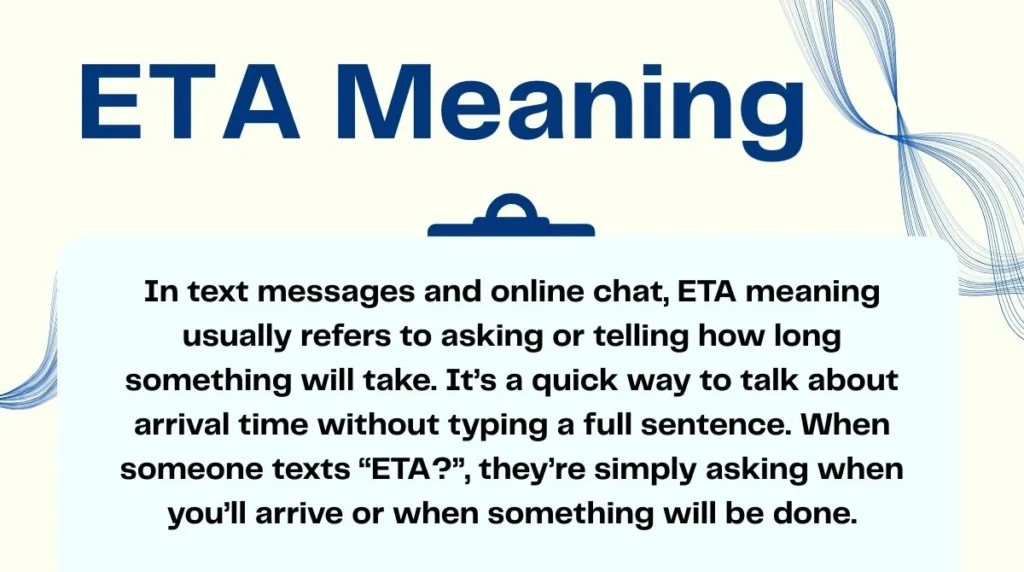 ETA Meaning

In text messages and online chat, ETA meaning usually refers to asking or telling how long something will take. It's a quick way to talk about arrival time without typing a full sentence. When someone texts "ETA?", they're simply asking when you'll arrive or when something will be done.